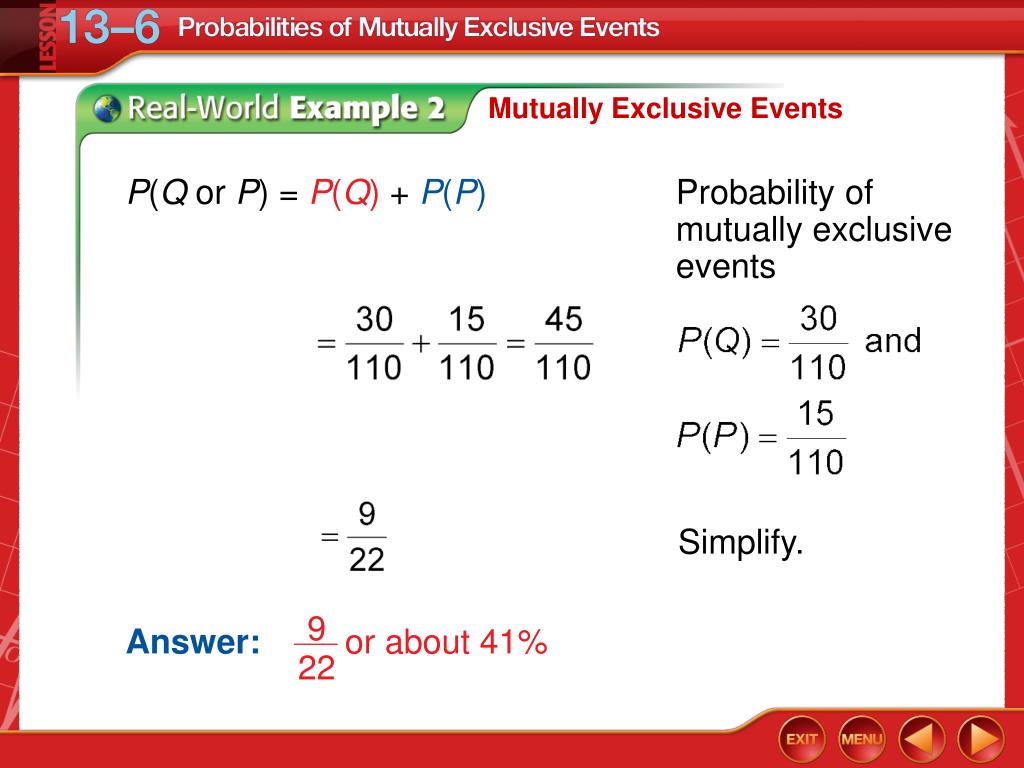 LESSON 13–6 Probabilities of Mutually Exclusive Events

Real-World Example 2 Mutually Exclusive Events

$P(Q \text{ or } P) = P(Q) + P(P)$

Probability of mutually exclusive events

$= \frac{30}{110} + \frac{15}{110} = \frac{45}{110}$

$P(Q) = \frac{30}{110}$ and $P(P) = \frac{15}{110}$

$= \frac{9}{22}$

Simplify.

Answer: $\frac{9}{22}$ or about 41%

EXIT MENU